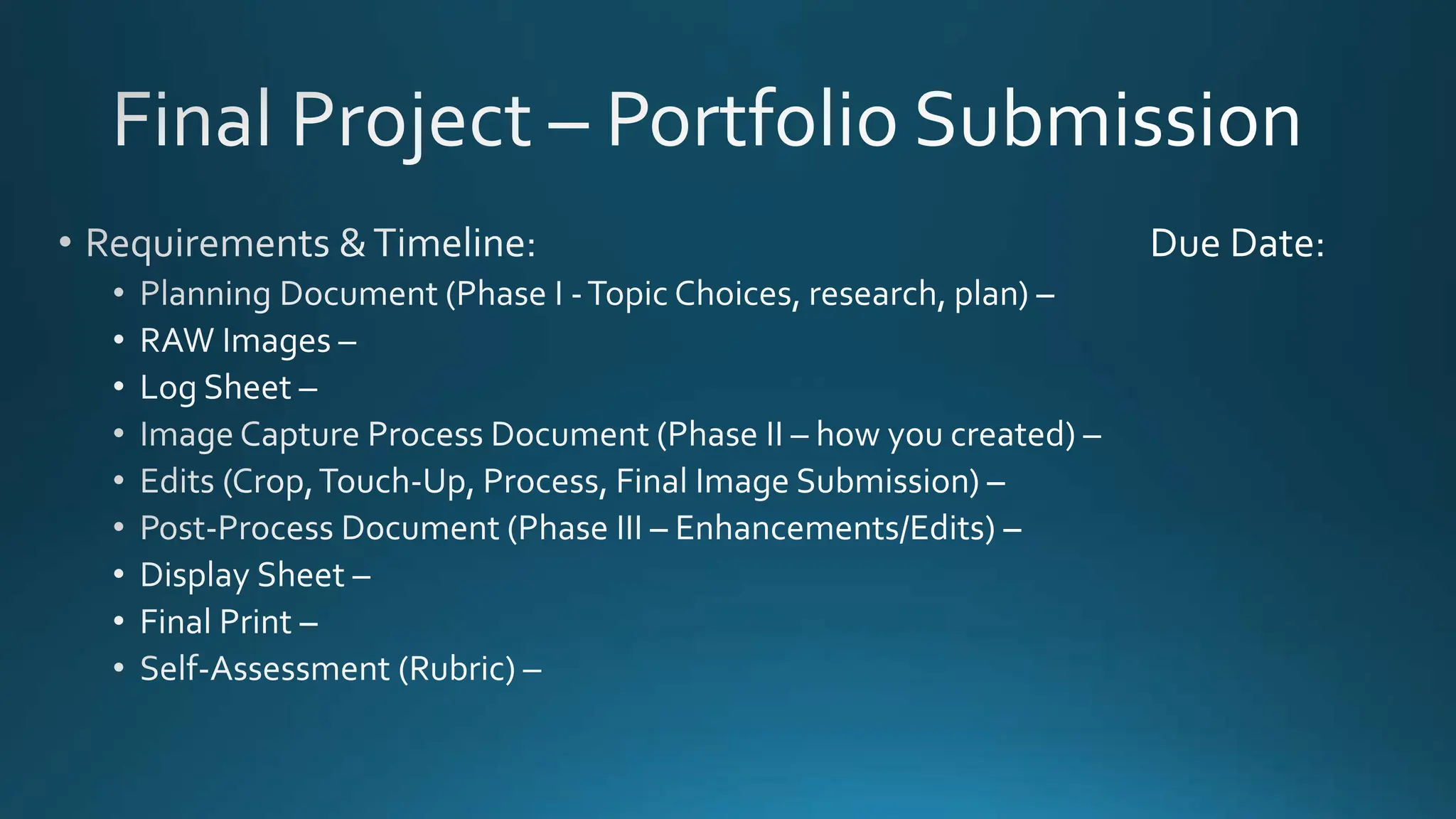 Final Project – Portfolio Submission

• Requirements & Timeline:

Due Date:

• Planning Document (Phase I - Topic Choices, research, plan) –
• RAW Images –
• Log Sheet –
• Image Capture Process Document (Phase II – how you created) –
• Edits (Crop, Touch-Up, Process, Final Image Submission) –
• Post-Process Document (Phase III – Enhancements/Edits) –
• Display Sheet –
• Final Print –
• Self-Assessment (Rubric) –